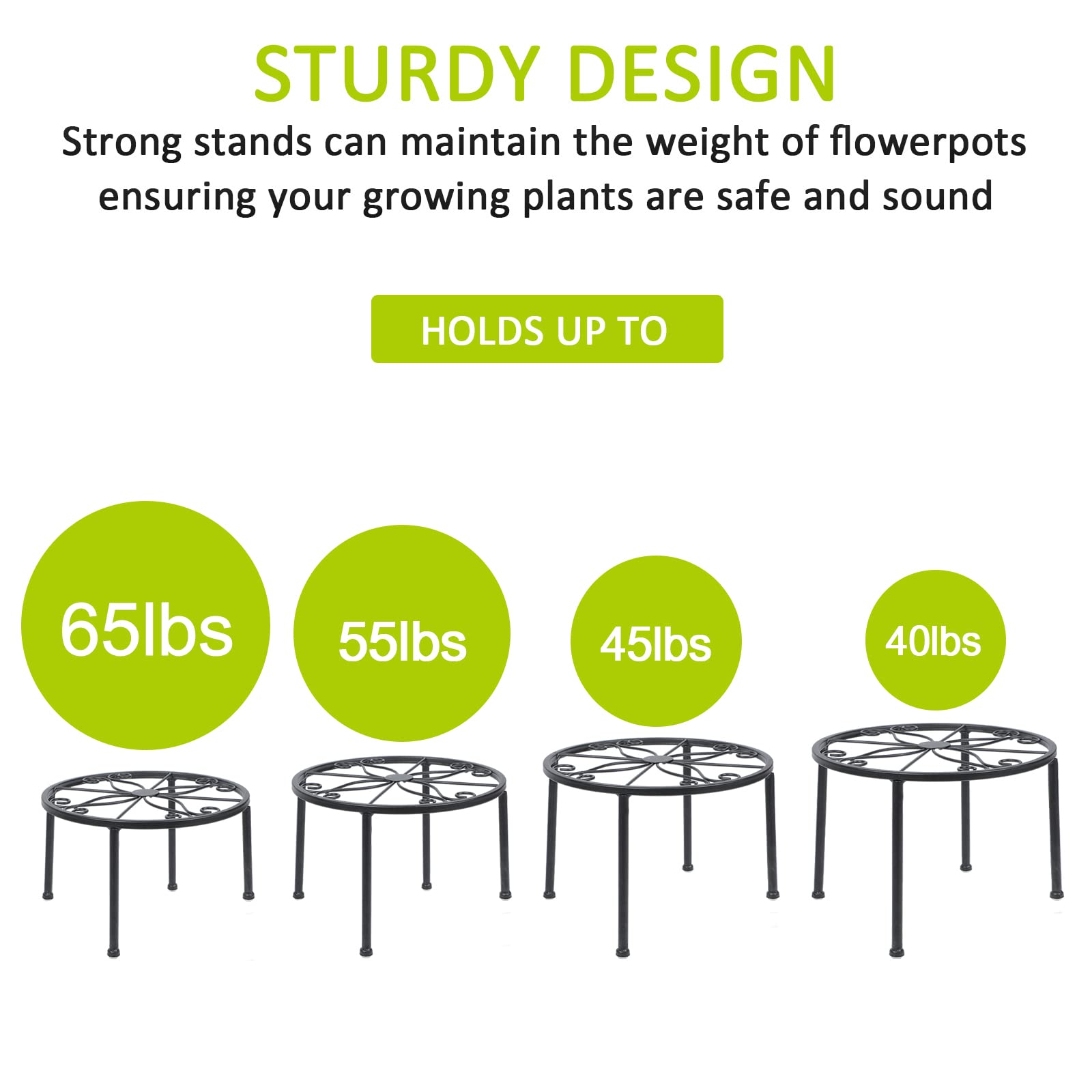 STURDY DESIGN

Strong stands can maintain the weight of flowerpots ensuring your growing plants are safe and sound

HOLDS UP TO

65lbs

55lbs

45lbs

40lbs